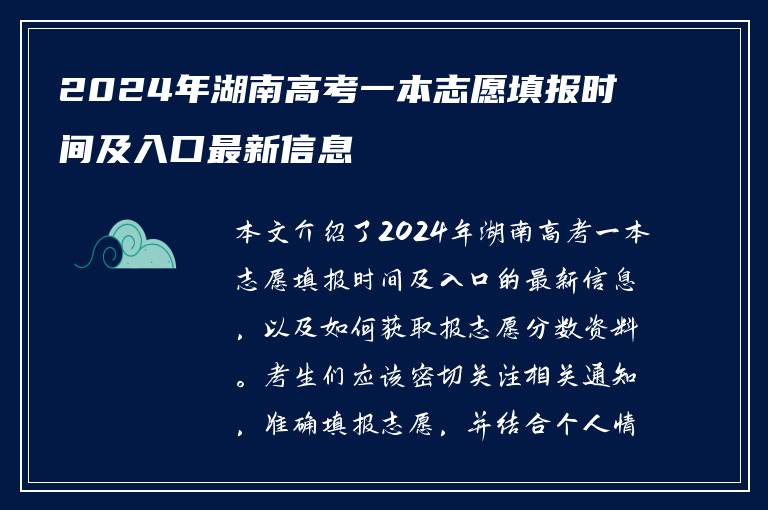 2024年湖南高考一本志愿填报时间及入口最新信息

本文介绍了2024年湖南高考一本志愿填报时间及入口的最新信息，以及如何获取报志愿分数资料。考生们应该密切关注相关通知，准确填报志愿，并结合个人情